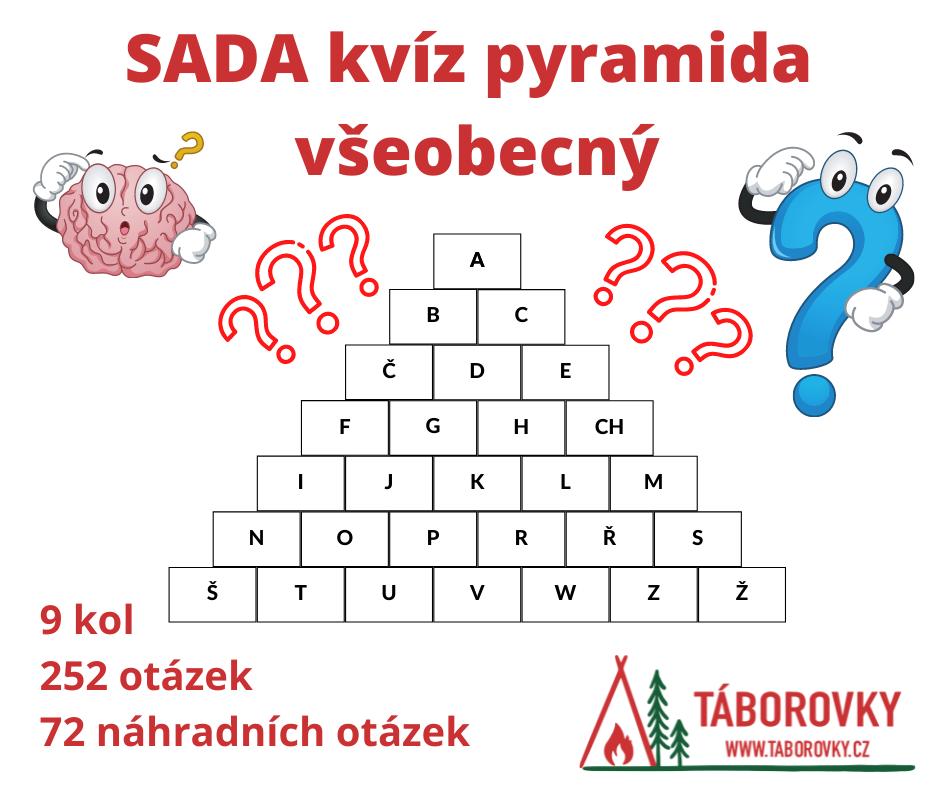 SADA kvíz pyramida všeobecný

A
B C
Č D E
F G H CH
I J K L M
N O P R Ř S
Š T U V W Z Ž

9 kol
252 otázek
72 náhradních otázek

TÁBOROVKY
WWW.TABOROVKY.CZ